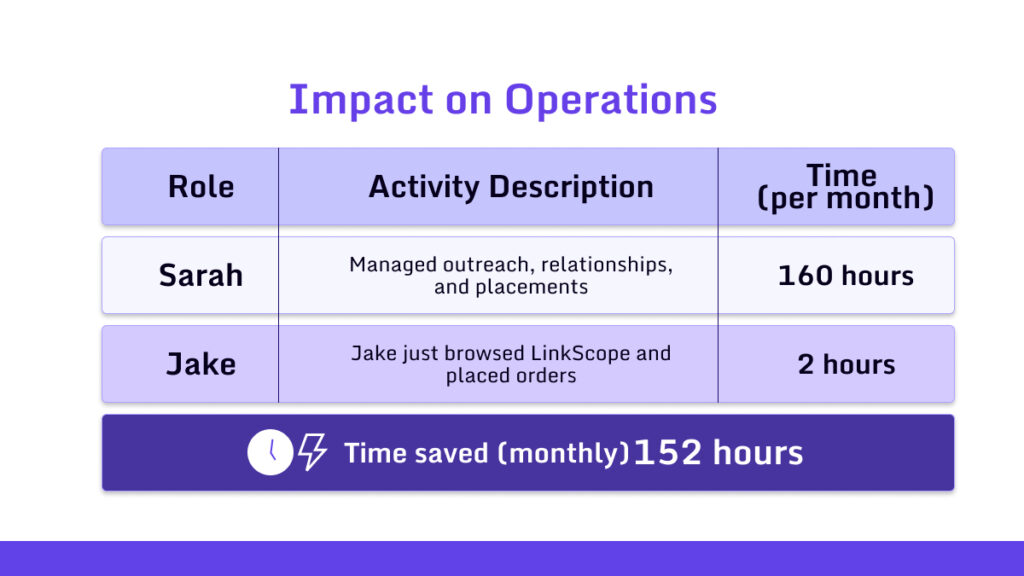 Impact on Operations

| Role | Activity Description | Time (per month) |
|---|---|---|
| Sarah | Managed outreach, relationships, and placements | 160 hours |
| Jake | Jake just browsed LinkScope and placed orders | 2 hours |

Time saved (monthly) 152 hours